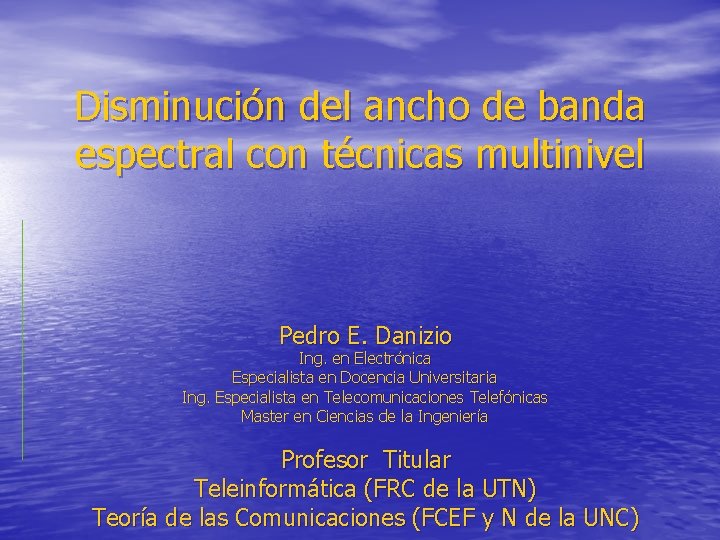 Disminución del ancho de banda espectral con técnicas multinivel

Pedro E. Danizio
Ing. en Electrónica
Especialista en Docencia Universitaria
Ing. Especialista en Telecomunicaciones Telefónicas
Master en Ciencias de la Ingeniería

Profesor Titular
Teleinformática (FRC de la UTN)
Teoría de las Comunicaciones (FCEF y N de la UNC)